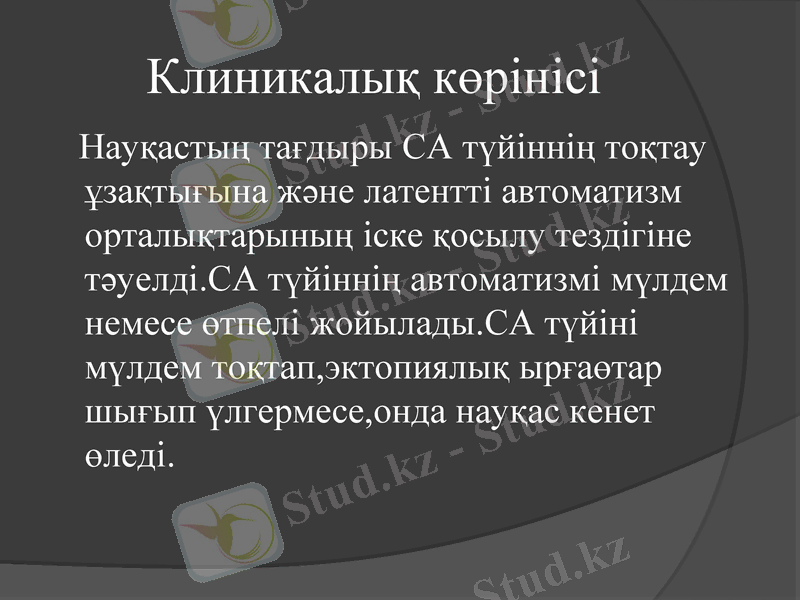 Клиникалық көрінісі

Науқастың тағдыры СА түйіннің тоқтау ұзақтығына және латентті автоматизм орталықтарының іске қосылу тездігіне тәуелді.СА түйіннің автоматизмі мүлдем немесе өтпелі жойылады.СА түйіні мүлдем тоқтап,эктопиялық ырғаөтар шығып үлгермесе,онда науқас кенет өледі.

Stud.kz - Stud.kz
Stud.kz - Stud.kz
Stud.kz - Stud.kz
Stud.kz
Stud.kz